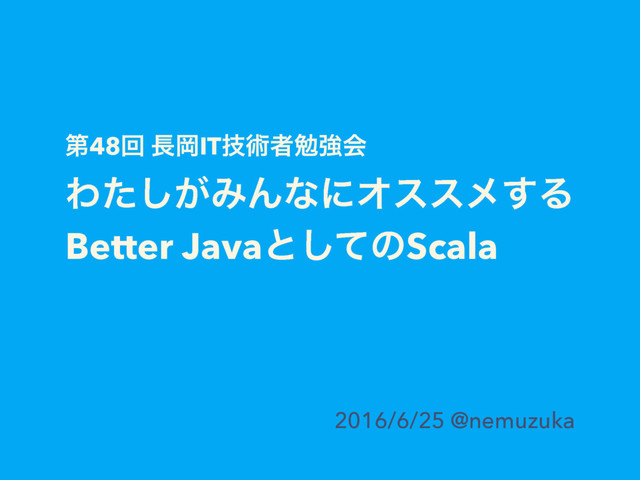 第48回 長岡IT技術者勉強会

わたしがみんなにオススメする

Better JavaとしてのScala

2016/6/25 @nemuzuka